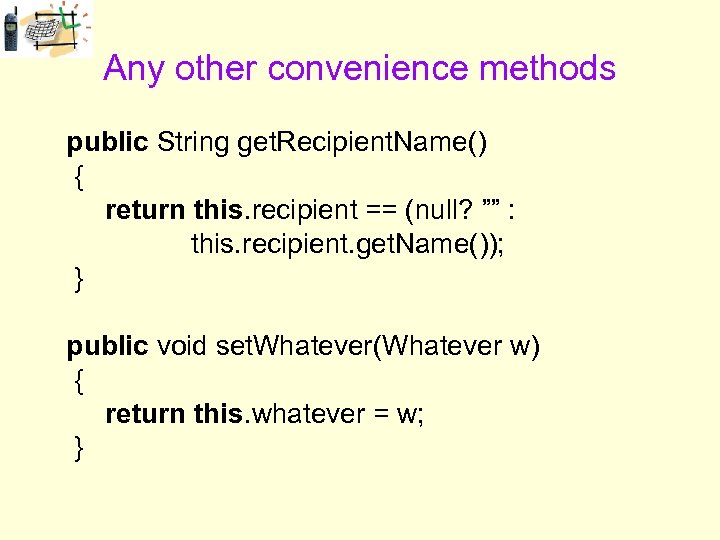 Any other convenience methods

public String getRecipientName()
{
return this.recipient == (null? "" :
this.recipient.getName());
}

public void setWhatever(Whatever w)
{
return this.whatever = w;
}